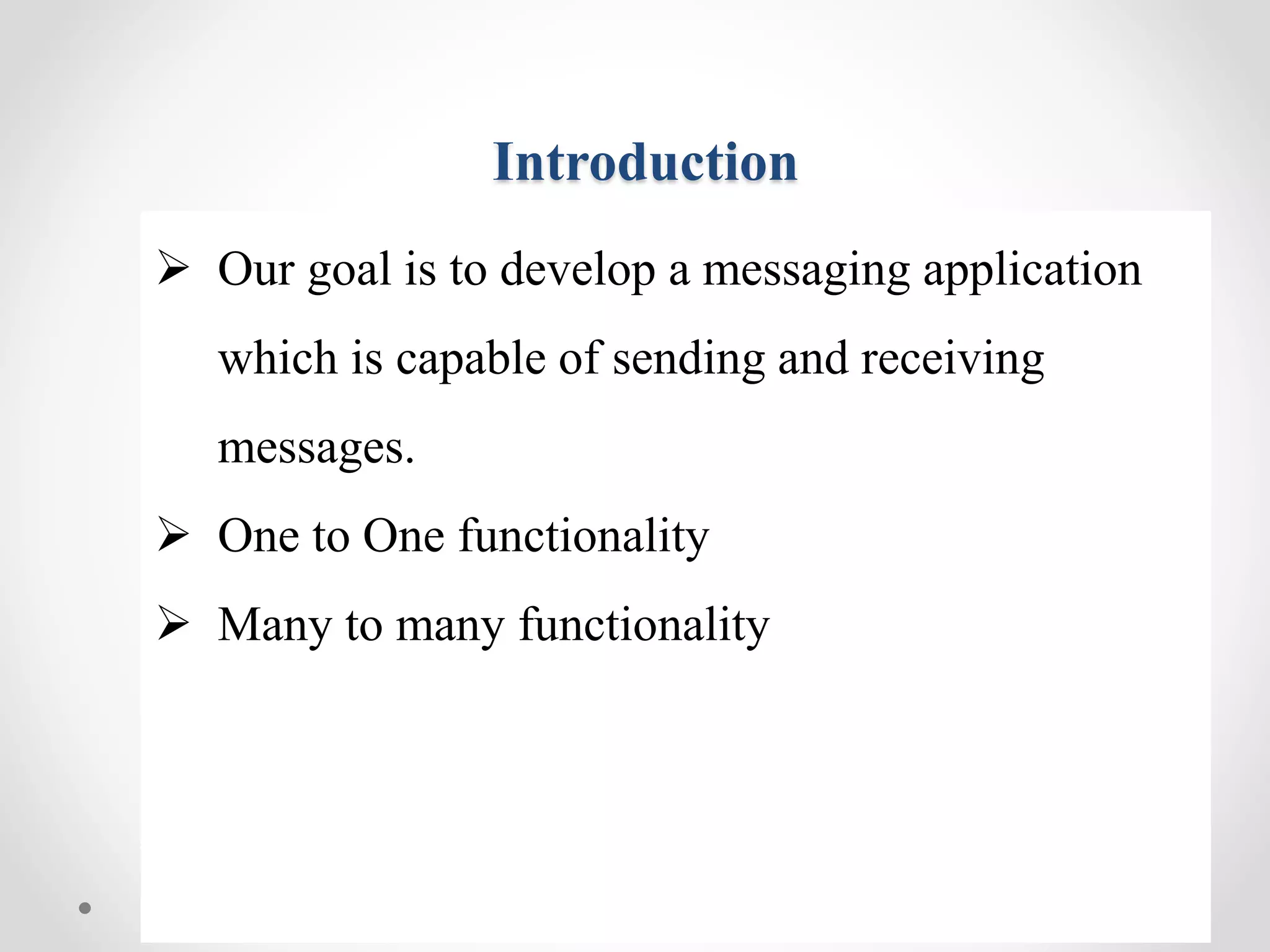 Introduction

➢ Our goal is to develop a messaging application which is capable of sending and receiving messages.

➢ One to One functionality

➢ Many to many functionality